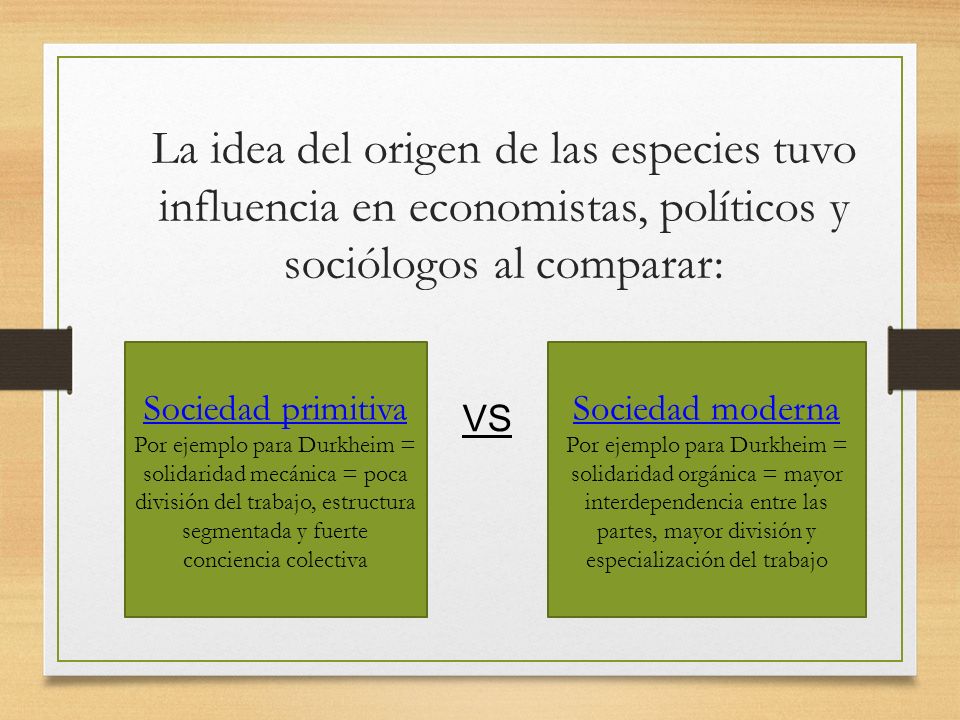 La idea del origen de las especies tuvo influencia en economistas, políticos y sociólogos al comparar:

Sociedad primitiva
Por ejemplo para Durkheim = solidaridad mecánica = poca división del trabajo, estructura segmentada y fuerte conciencia colectiva

VS

Sociedad moderna
Por ejemplo para Durkheim = solidaridad orgánica = mayor interdependencia entre las partes, mayor división y especialización del trabajo